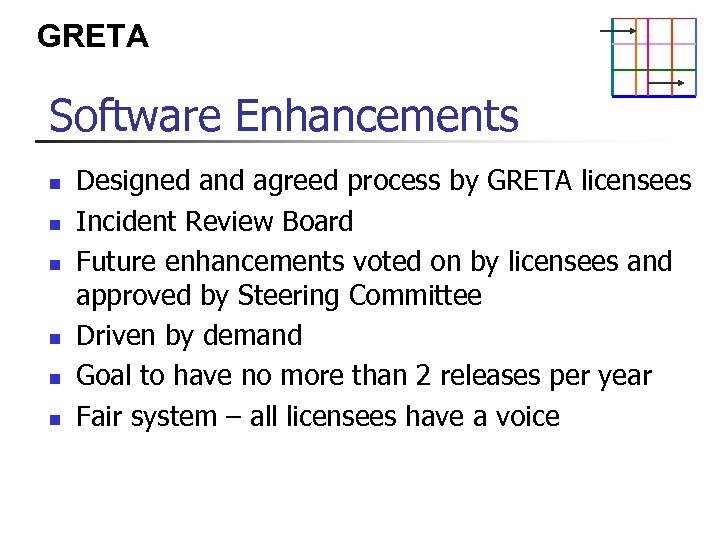 GRETA

Software Enhancements

- Designed and agreed process by GRETA licensees
- Incident Review Board
- Future enhancements voted on by licensees and approved by Steering Committee
- Driven by demand
- Goal to have no more than 2 releases per year
- Fair system – all licensees have a voice